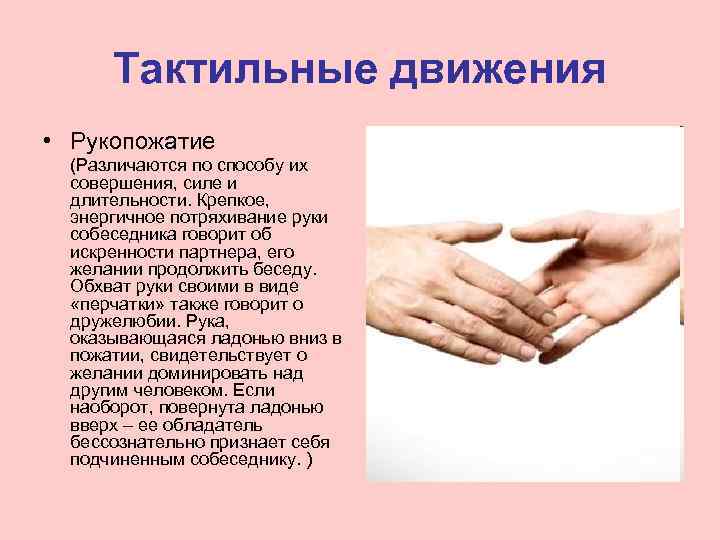 Тактильные движения

• Рукопожатие

(Различаются по способу их совершения, силе и длительности. Крепкое, энергичное потряхивание руки собеседника говорит об искренности партнера, его желании продолжить беседу. Обхват руки своими в виде «перчатки» также говорит о дружелюбии. Рука, оказывающаяся ладонью вниз в пожатии, свидетельствует о желании доминировать над другим человеком. Если наоборот, повернута ладонью вверх – ее обладатель бессознательно признает себя подчиненным собеседнику. )